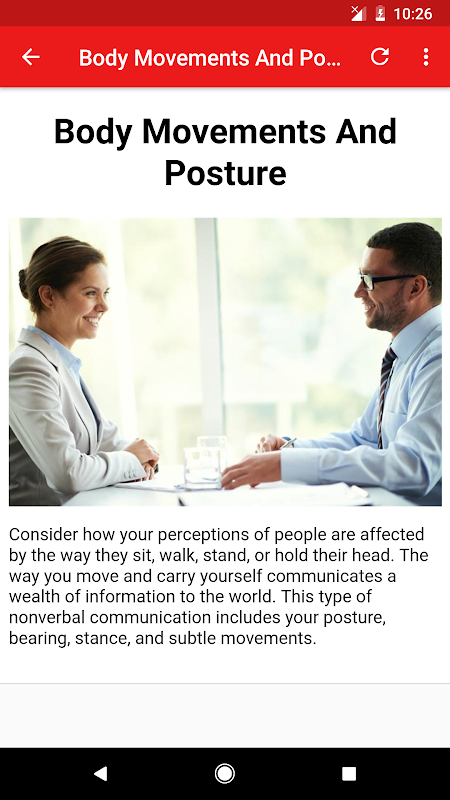 10:26

Body Movements And Po...

Body Movements And Posture

Consider how your perceptions of people are affected by the way they sit, walk, stand, or hold their head. The way you move and carry yourself communicates a wealth of information to the world. This type of nonverbal communication includes your posture, bearing, stance, and subtle movements.